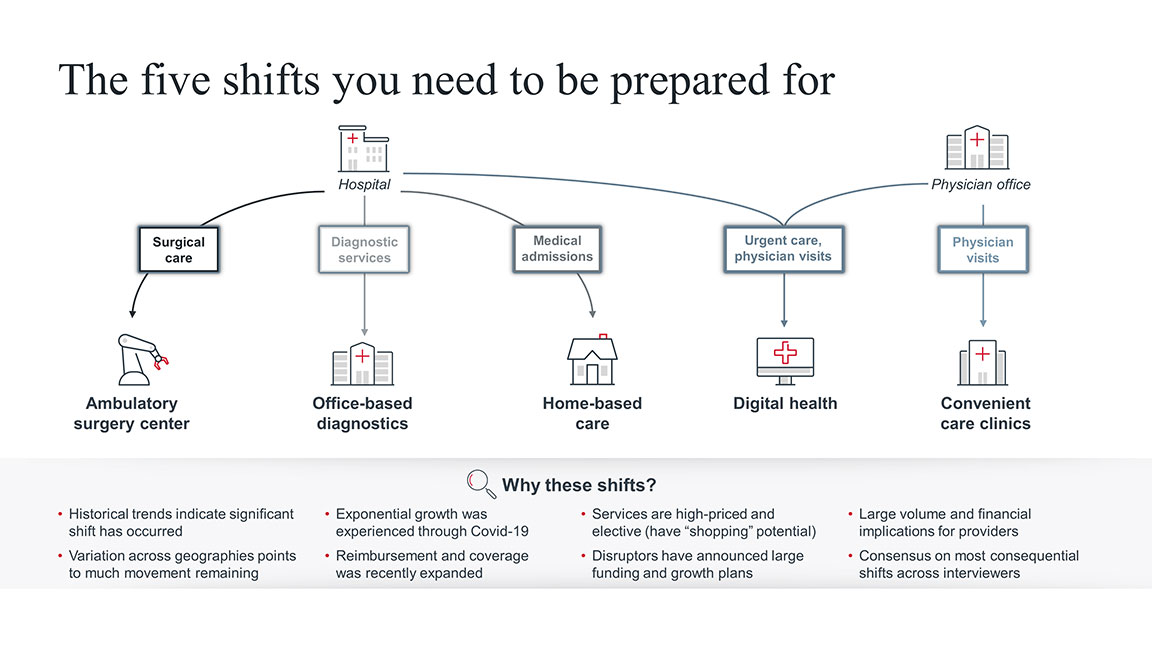 The five shifts you need to be prepared for

Hospital

Physician office

Surgical care

Diagnostic services

Medical admissions

Urgent care, physician visits

Physician visits

Ambulatory surgery center

Office-based diagnostics

Home-based care

Digital health

Convenient care clinics

Why these shifts?

• Historical trends indicate significant shift has occurred
• Variation across geographies points to much movement remaining

• Exponential growth was experienced through Covid-19
• Reimbursement and coverage was recently expanded

• Services are high-priced and elective (have "shopping" potential)
• Disruptors have announced large funding and growth plans

• Large volume and financial implications for providers
• Consensus on most consequential shifts across interviewers